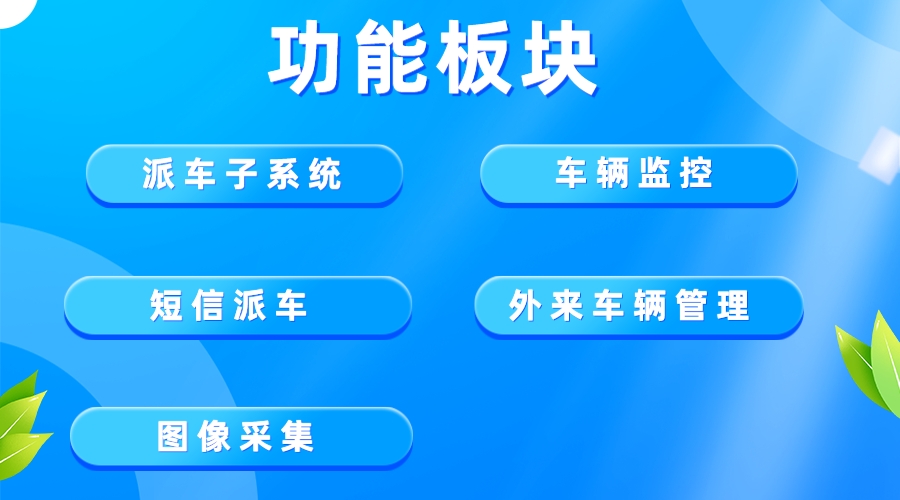 功能板块

派车子系统

车辆监控

短信派车

外来车辆管理

图像采集